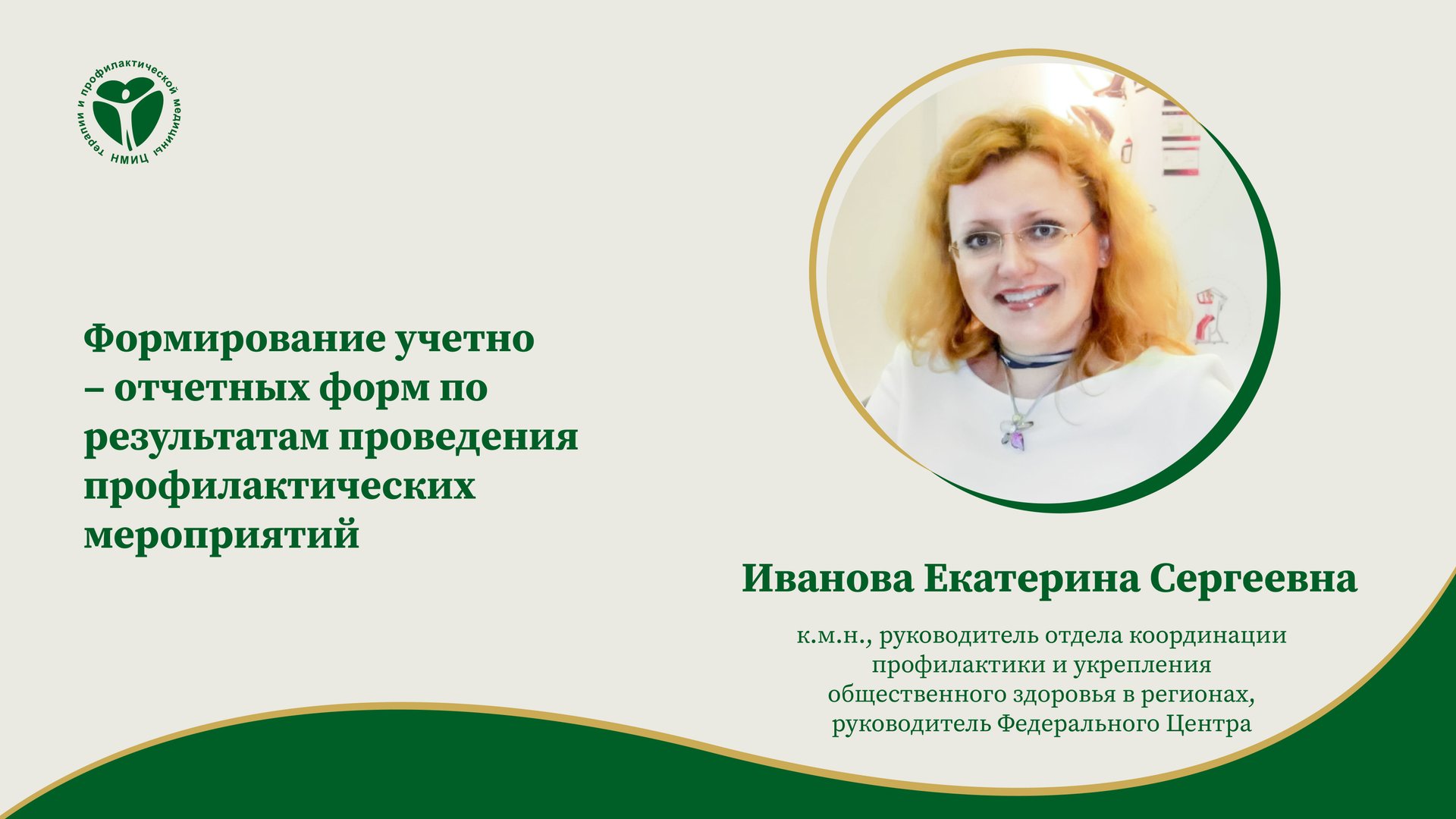 НМИЦ терапии и профилактической медицины

Формирование учетно – отчетных форм по результатам проведения профилактических мероприятий

Иванова Екатерина Сергеевна

к.м.н., руководитель отдела координации профилактики и укрепления общественного здоровья в регионах, руководитель Федерального Центра